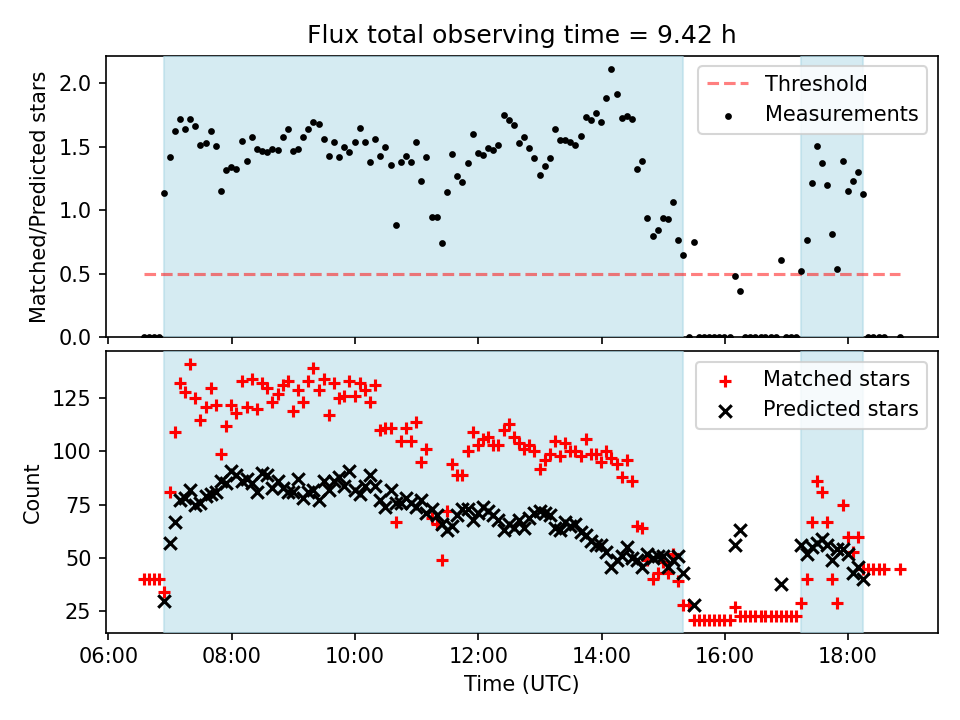 Flux total observing time = 9.42 h

Matched/Predicted stars

2.0
1.5
1.0
0.5
0.0

Threshold
Measurements

Count

125
100
75
50
25

Matched stars
Predicted stars

06:00
08:00
10:00
12:00
14:00
16:00
18:00

Time (UTC)